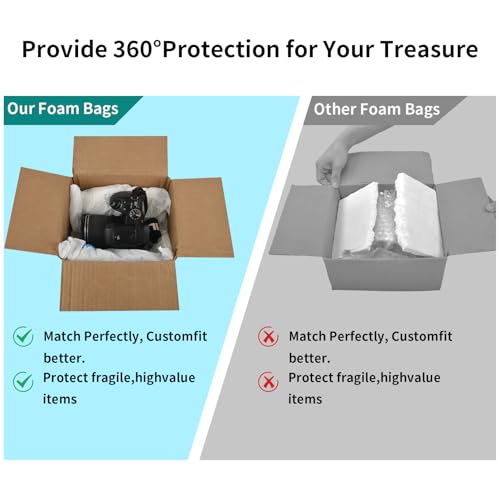 Provide 360°Protection for Your Treasure

Our Foam Bags

Match Perfectly, Customfit better.

Protect fragile,highvalue items

Other Foam Bags

Match Perfectly, Customfit better.

Protect fragile,highvalue items